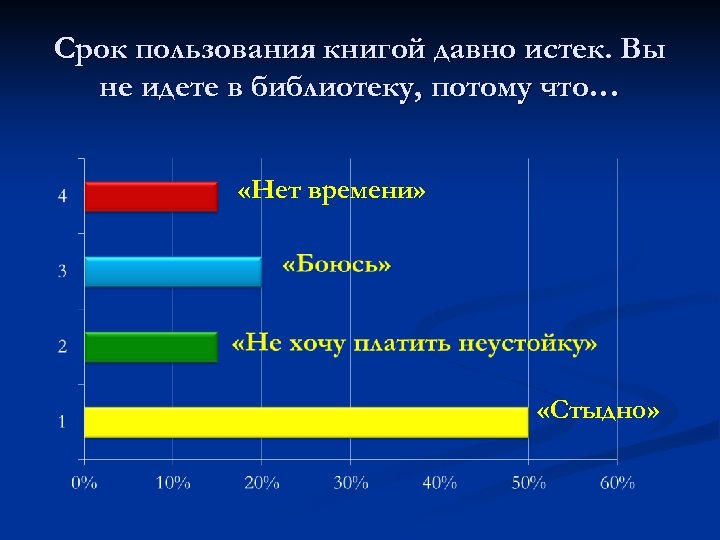 Срок пользования книгой давно истек. Вы не идете в библиотеку, потому что…

4
«Нет времени»
3
«Боюсь»
2
«Не хочу платить неустойку»
1
«Стыдно»

0% 10% 20% 30% 40% 50% 60%